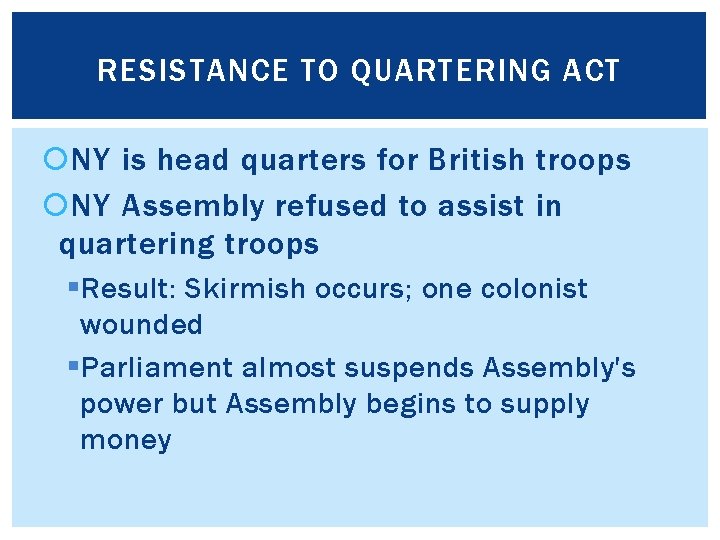 RESISTANCE TO QUARTERING ACT

NY is head quarters for British troops

NY Assembly refused to assist in quartering troops

Result: Skirmish occurs; one colonist wounded

Parliament almost suspends Assembly's power but Assembly begins to supply money